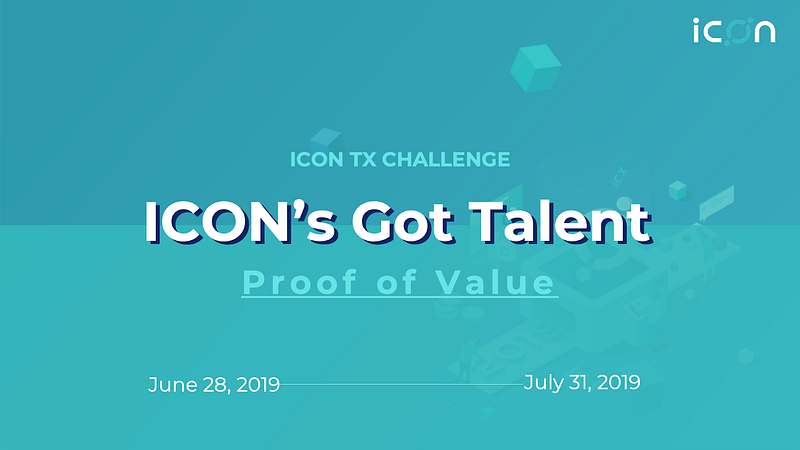 ICON

ICON TX CHALLENGE

ICON's Got Talent

Proof of Value

June 28, 2019

July 31, 2019